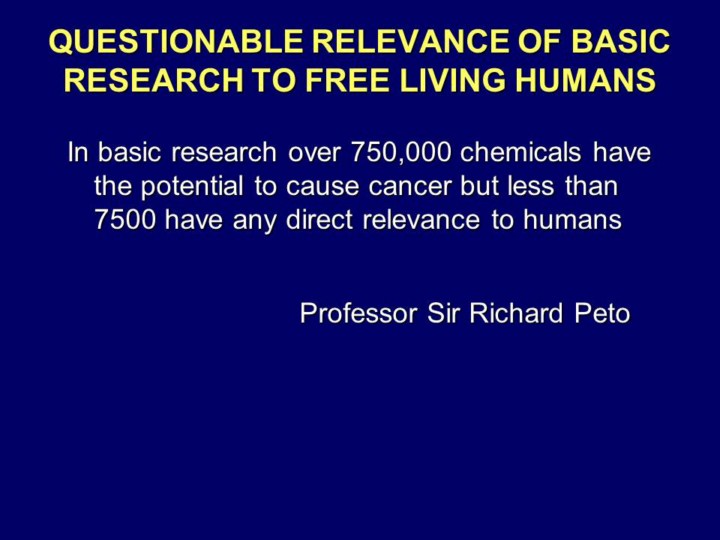 QUESTIONABLE RELEVANCE OF BASIC RESEARCH TO FREE LIVING HUMANS

In basic research over 750,000 chemicals have the potential to cause cancer but less than 7500 have any direct relevance to humans

Professor Sir Richard Peto